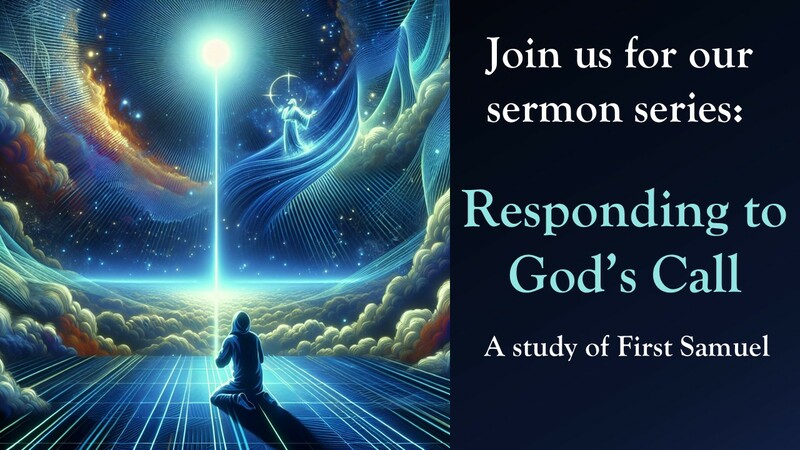 Join us for our sermon series:

Responding to God's Call

A study of First Samuel